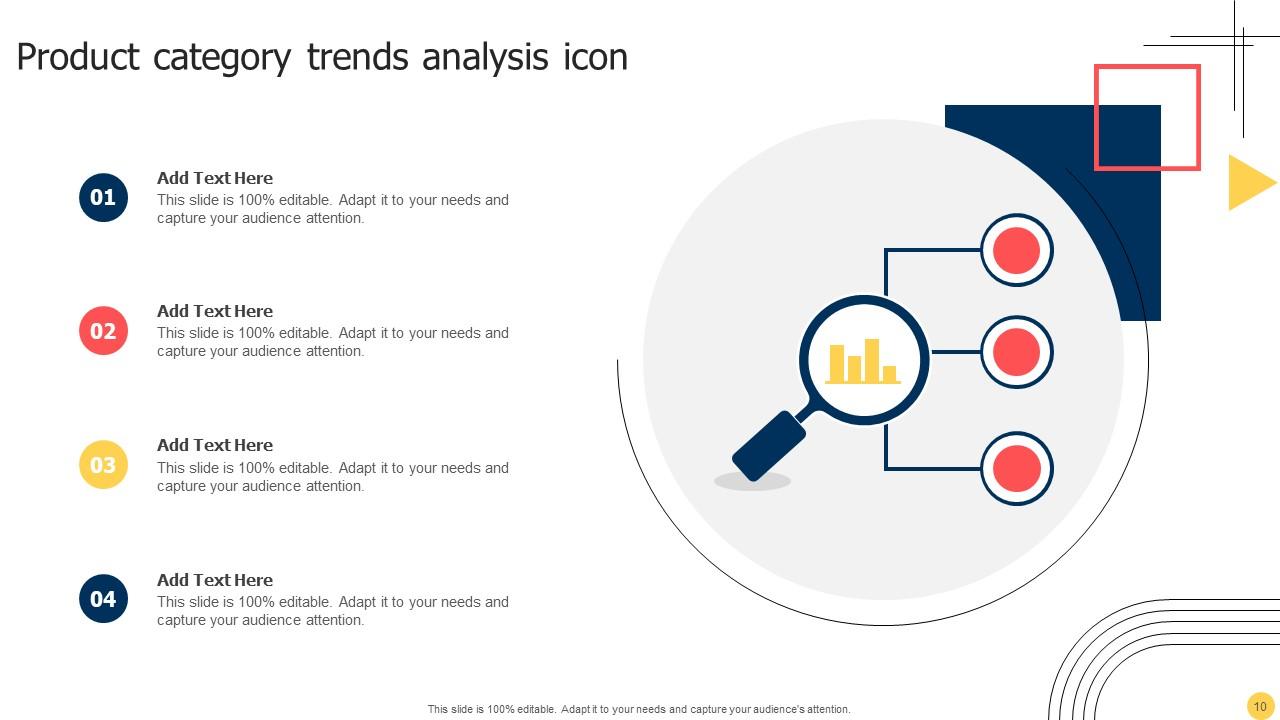 Product category trends analysis icon

01
Add Text Here
This slide is 100% editable. Adapt it to your needs and capture your audience attention.

02
Add Text Here
This slide is 100% editable. Adapt it to your needs and capture your audience attention.

03
Add Text Here
This slide is 100% editable. Adapt it to your needs and capture your audience attention.

04
Add Text Here
This slide is 100% editable. Adapt it to your needs and capture your audience attention.

This slide is 100% editable. Adapt it to your needs and capture your audience's attention.

10